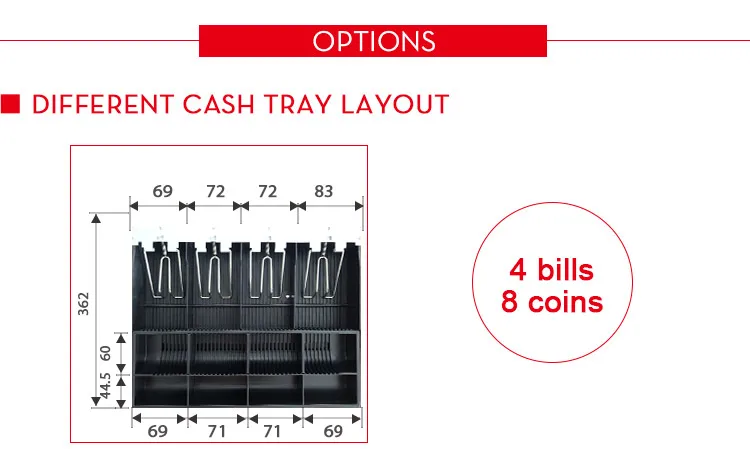 OPTIONS

DIFFERENT CASH TRAY LAYOUT

69 72 72 83

362

60

44.5

69 71 71 69

4 bills
8 coins